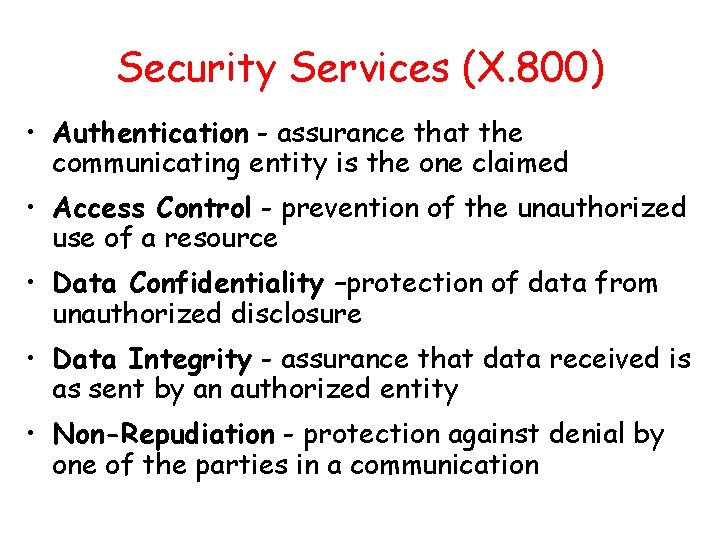 Security Services (X.800)

• Authentication - assurance that the communicating entity is the one claimed

• Access Control - prevention of the unauthorized use of a resource

• Data Confidentiality –protection of data from unauthorized disclosure

• Data Integrity - assurance that data received is as sent by an authorized entity

• Non-Repudiation - protection against denial by one of the parties in a communication